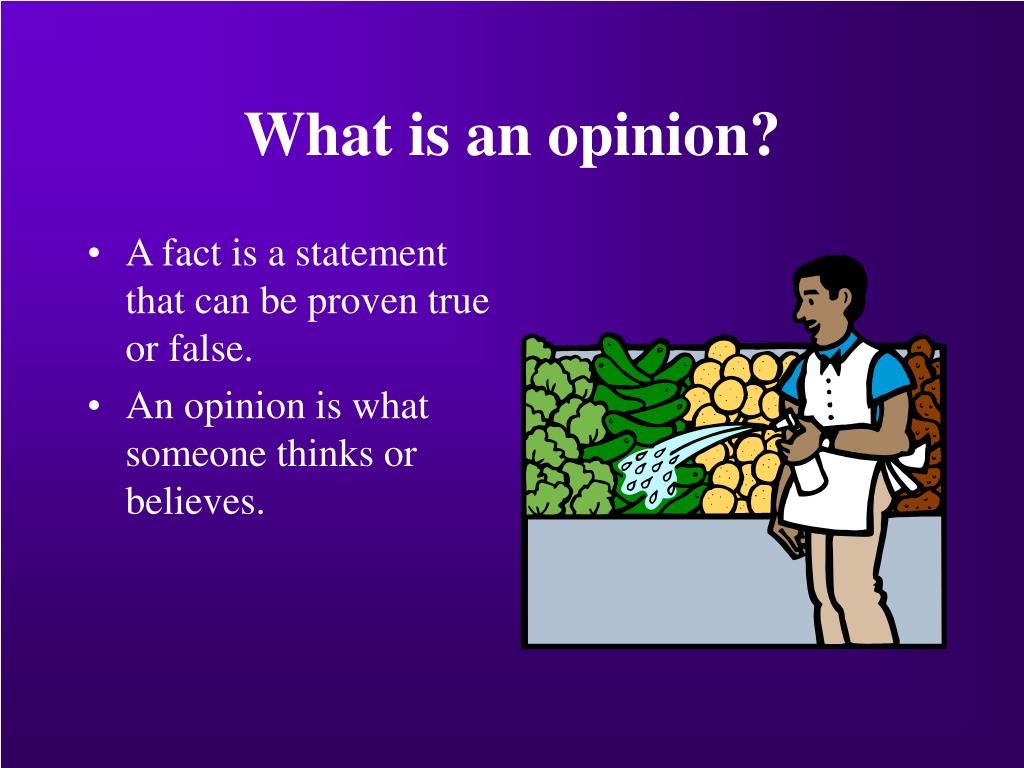 What is an opinion?

• A fact is a statement that can be proven true or false.
• An opinion is what someone thinks or believes.